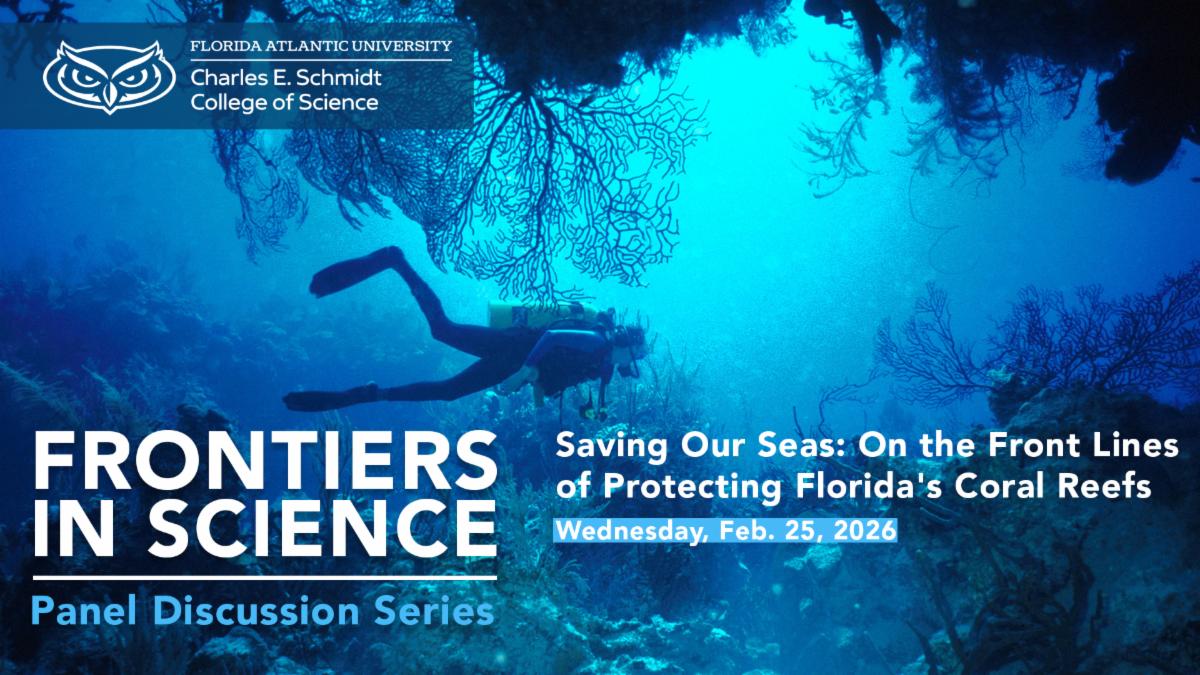 FLORIDA ATLANTIC UNIVERSITY
Charles E. Schmidt College of Science

FRONTIERS IN SCIENCE

Panel Discussion Series

Saving Our Seas: On the Front Lines of Protecting Florida's Coral Reefs

Wednesday, Feb. 25, 2026